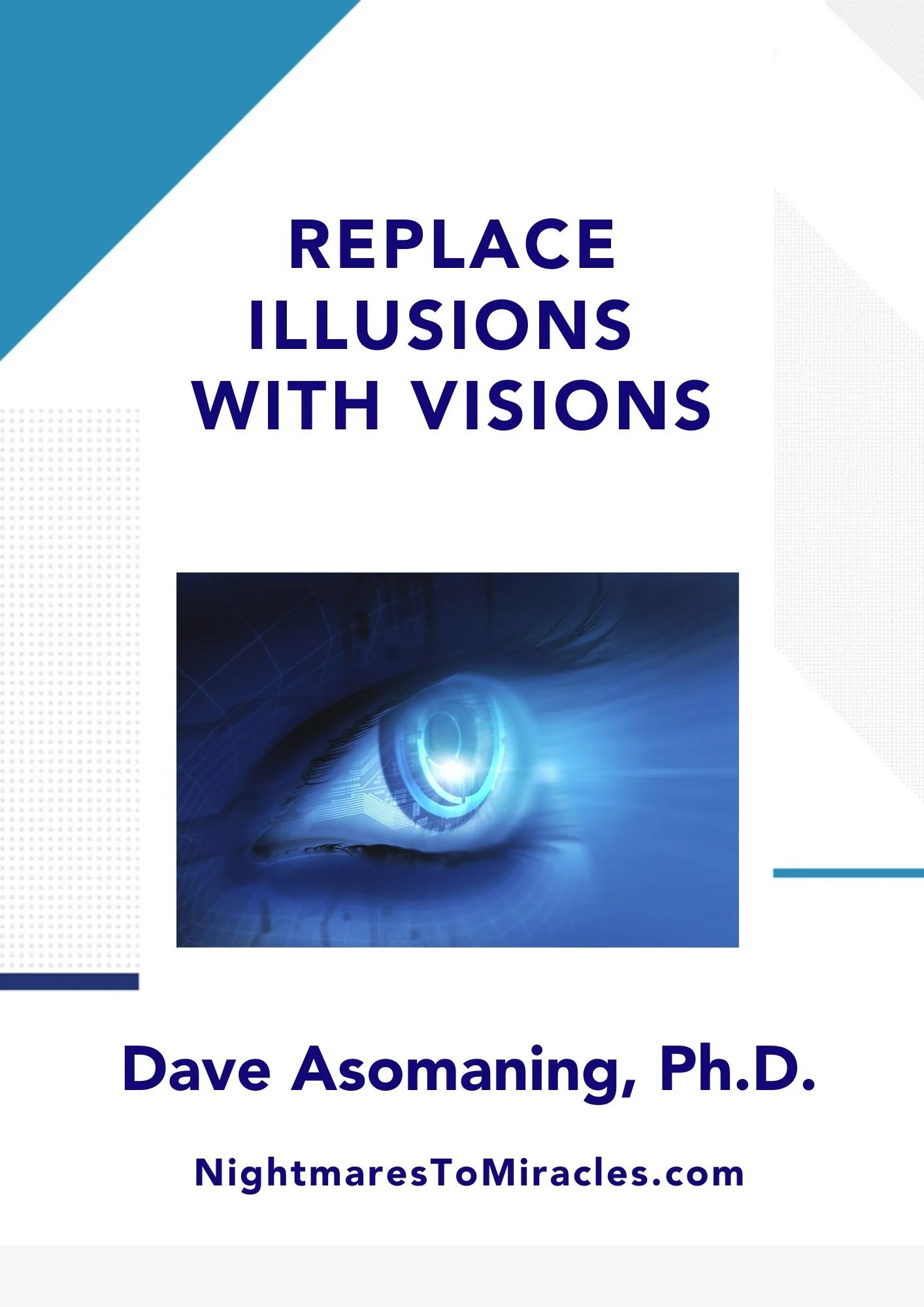 REPLACE ILLUSIONS WITH VISIONS

Dave Asomaning, Ph.D.

NightmaresToMiracles.com